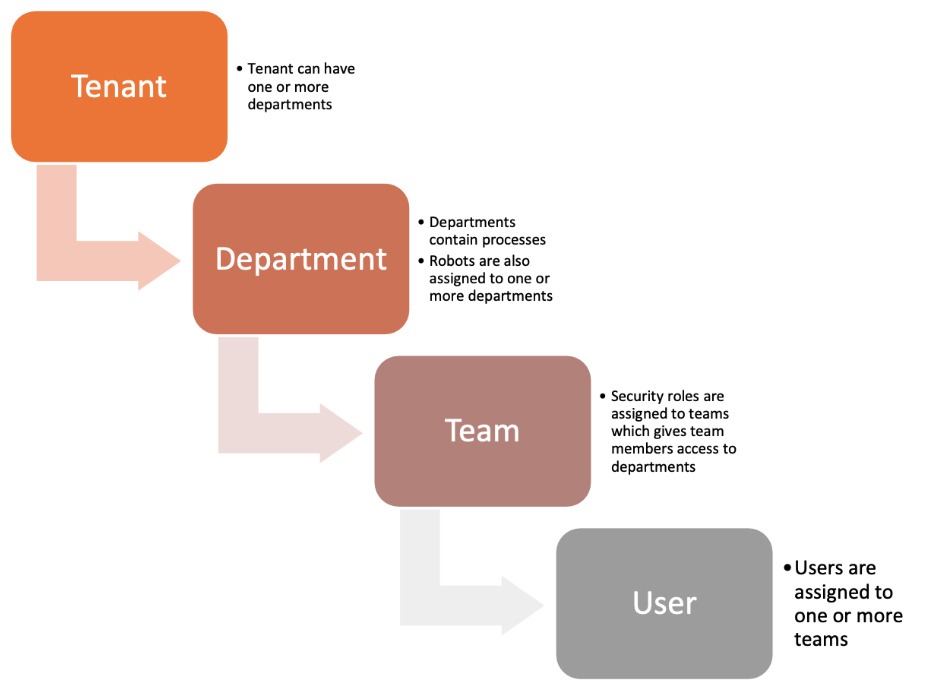 Tenant

• Tenant can have one or more departments

Department

• Departments contain processes
• Robots are also assigned to one or more departments

Team

• Security roles are assigned to teams which gives team members access to departments

User

• Users are assigned to one or more teams